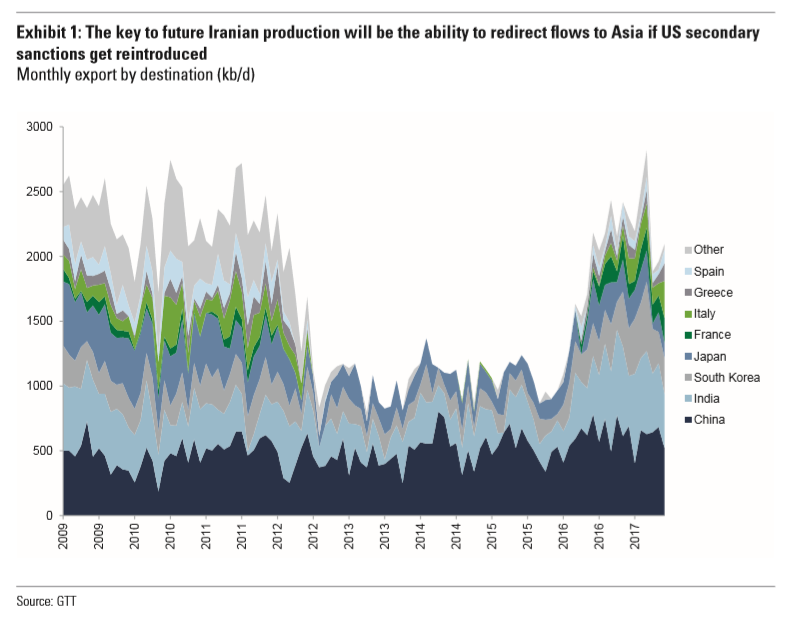 Exhibit 1: The key to future Iranian production will be the ability to redirect flows to Asia if US secondary sanctions get reintroduced
Monthly export by destination (kb/d)

3000
2500
2000
1500
1000
500
0

2009
2009
2010
2010
2011
2011
2012
2012
2013
2013
2014
2014
2015
2015
2016
2016
2017

Other
Spain
Greece
Italy
France
Japan
South Korea
India
China

Source: GTT